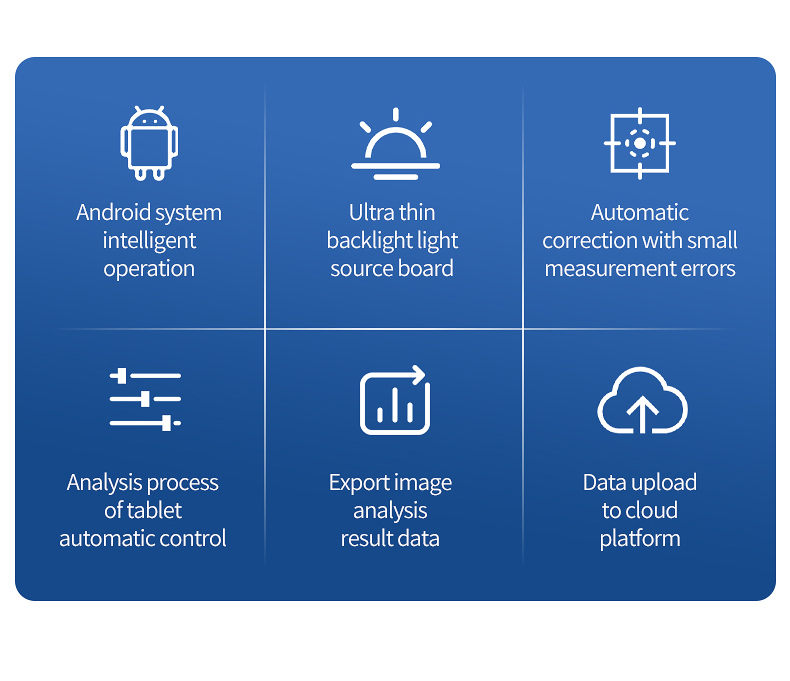 Android system intelligent operation

Ultra thin backlight light source board

Automatic correction with small measurement errors

Analysis process of tablet automatic control

Export image analysis result data

Data upload to cloud platform